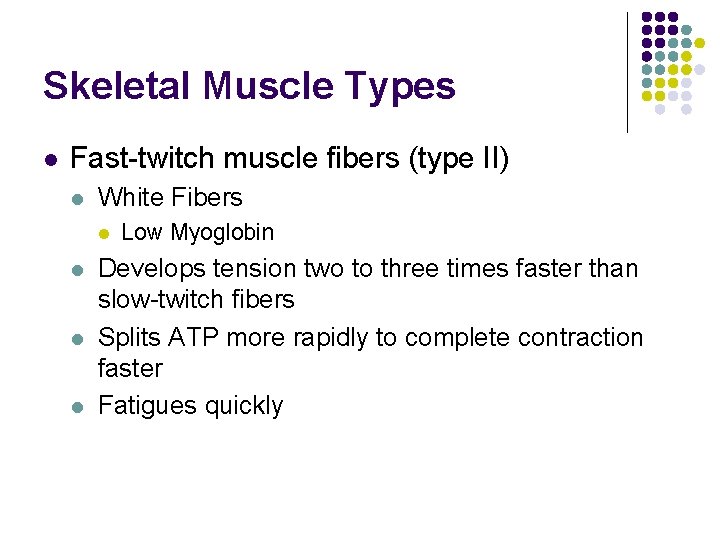 Skeletal Muscle Types

- Fast-twitch muscle fibers (type II)
  - White Fibers
    - Low Myoglobin
  - Develops tension two to three times faster than slow-twitch fibers
  - Splits ATP more rapidly to complete contraction faster
  - Fatigues quickly